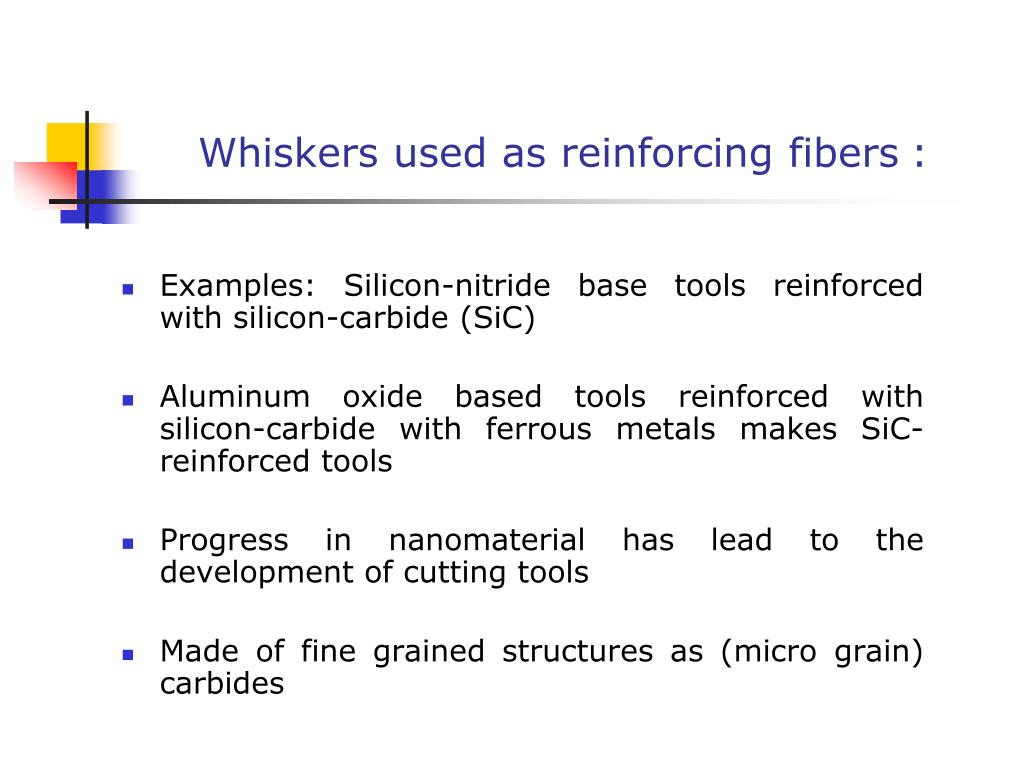 Whiskers used as reinforcing fibers :

- Examples: Silicon-nitride base tools reinforced with silicon-carbide (SiC)

- Aluminum oxide based tools reinforced with silicon-carbide with ferrous metals makes SiC-reinforced tools

- Progress in nanomaterial has lead to the development of cutting tools

- Made of fine grained structures as (micro grain) carbides